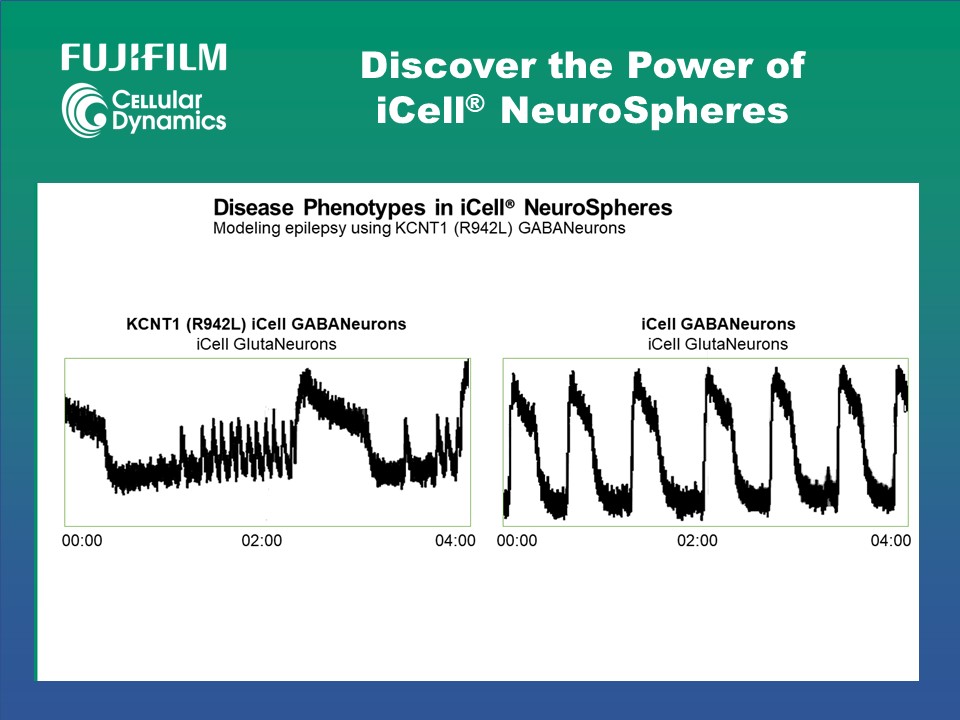 FUJIFILM
Cellular Dynamics

Discover the Power of iCell® NeuroSpheres

Disease Phenotypes in iCell® NeuroSpheres
Modeling epilepsy using KCNT1 (R942L) GABANeurons

KCNT1 (R942L) iCell GABANeurons
iCell GlutaNeurons

00:00 02:00 04:00

iCell GABANeurons
iCell GlutaNeurons

00:00 02:00 04:00